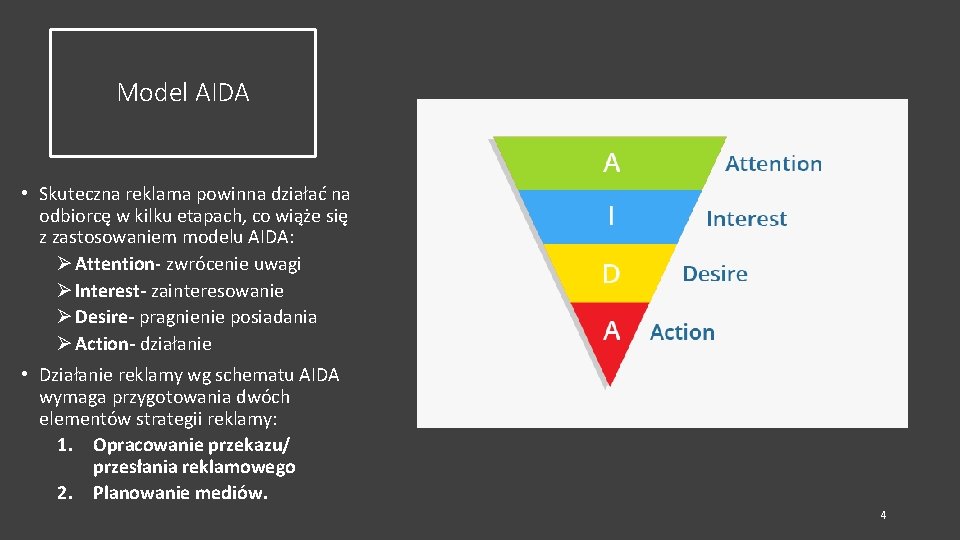 Model AIDA

• Skuteczna reklama powinna działać na odbiorcę w kilku etapach, co wiąże się z zastosowaniem modelu AIDA:
➢ Attention- zwrócenie uwagi
➢ Interest- zainteresowanie
➢ Desire- pragnienie posiadania
➢ Action- działanie

• Działanie reklamy wg schematu AIDA wymaga przygotowania dwóch elementów strategii reklamy:
1. Opracowanie przekazu/ przesłania reklamowego
2. Planowanie mediów.

A Attention
I Interest
D Desire
A Action

4